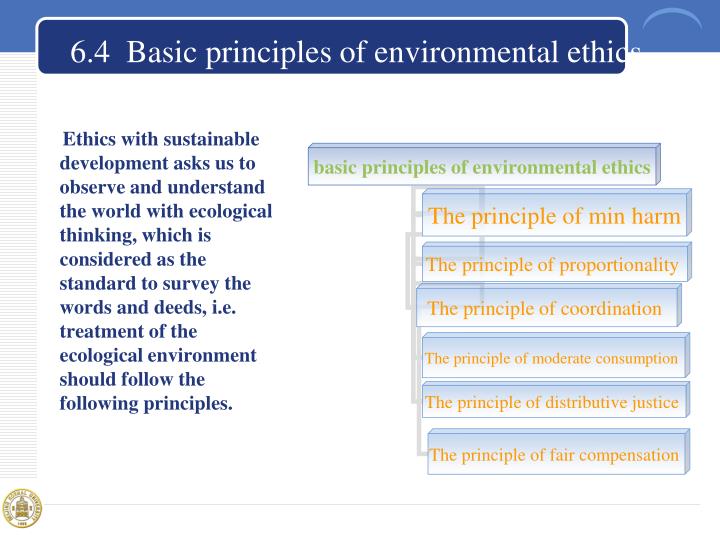 6.4 Basic principles of environmental ethics

Ethics with sustainable development asks us to observe and understand the world with ecological thinking, which is considered as the standard to survey the words and deeds, i.e. treatment of the ecological environment should follow the following principles.

basic principles of environmental ethics

The principle of min harm

The principle of proportionality

The principle of coordination

The principle of moderate consumption

The principle of distributive justice

The principle of fair compensation